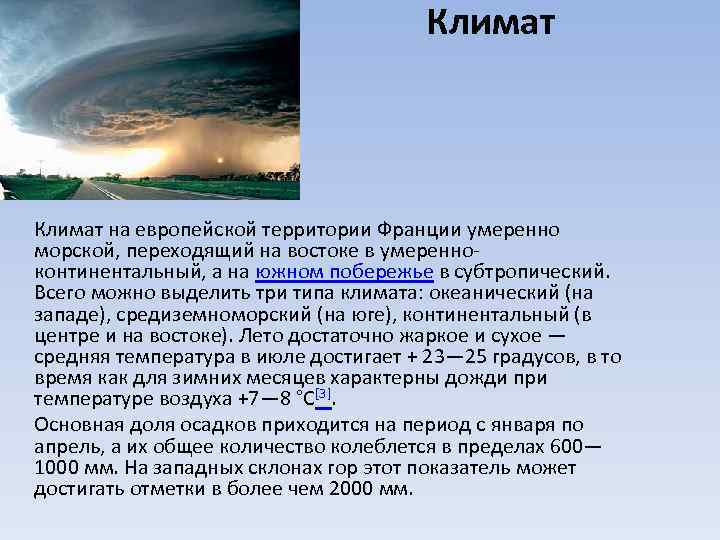 Климат

Климат на европейской территории Франции умеренно морской, переходящий на востоке в умеренно-континентальный, а на южном побережье в субтропический. Всего можно выделить три типа климата: океанический (на западе), средиземноморский (на юге), континентальный (в центре и на востоке). Лето достаточно жаркое и сухое — средняя температура в июле достигает + 23—25 градусов, в то время как для зимних месяцев характерны дожди при температуре воздуха +7—8 °C[3].

Основная доля осадков приходится на период с января по апрель, а их общее количество колеблется в пределах 600—1000 мм. На западных склонах гор этот показатель может достигать отметки в более чем 2000 мм.